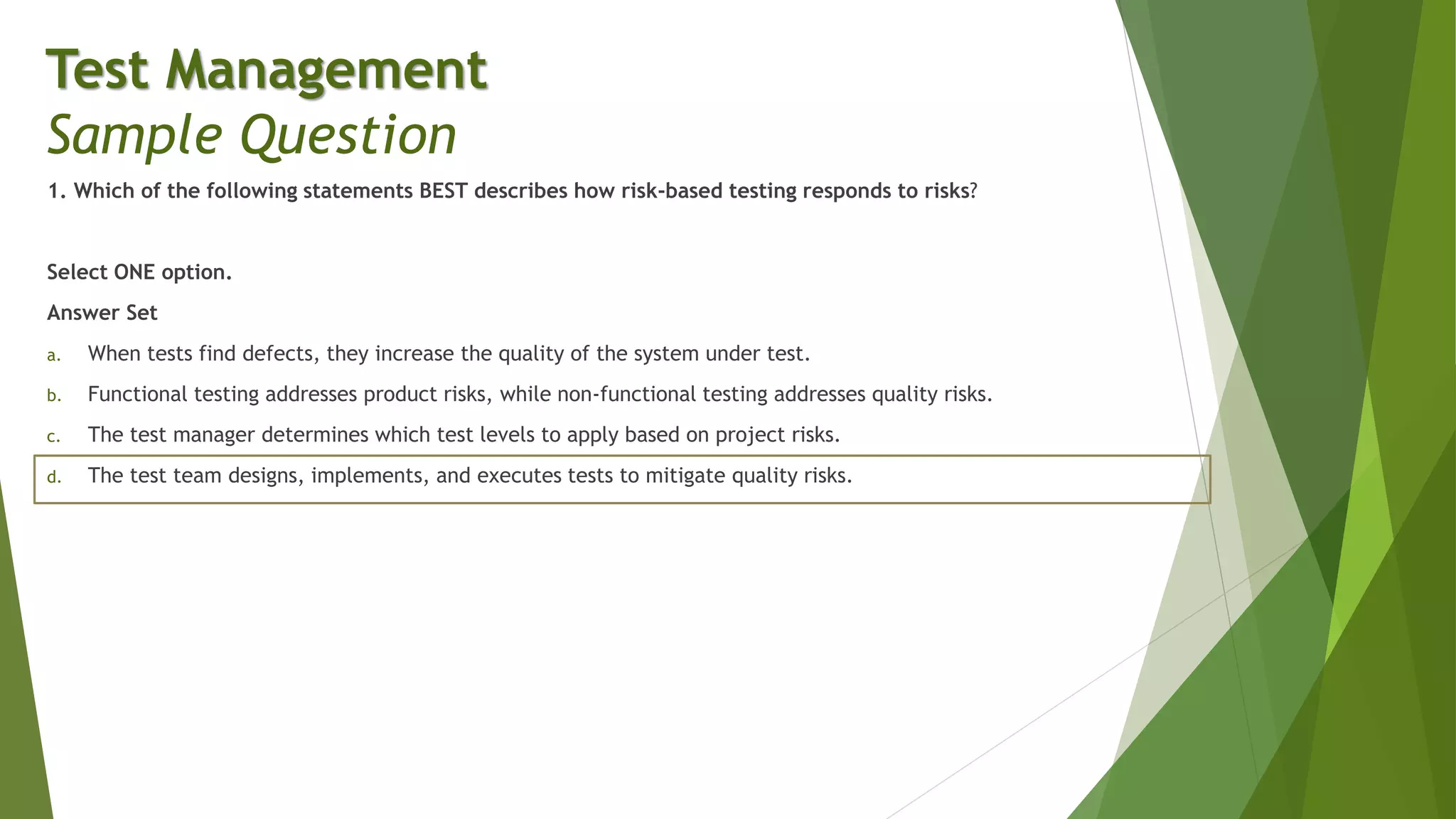 Test Management
Sample Question

1. Which of the following statements BEST describes how risk-based testing responds to risks?

Select ONE option.

Answer Set

a. When tests find defects, they increase the quality of the system under test.

b. Functional testing addresses product risks, while non-functional testing addresses quality risks.

c. The test manager determines which test levels to apply based on project risks.

d. The test team designs, implements, and executes tests to mitigate quality risks.